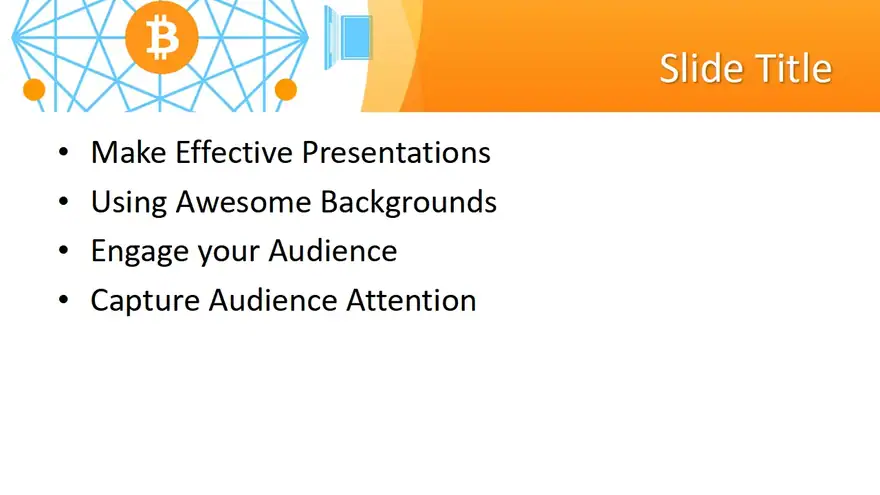 Slide Title

• Make Effective Presentations
• Using Awesome Backgrounds
• Engage your Audience
• Capture Audience Attention